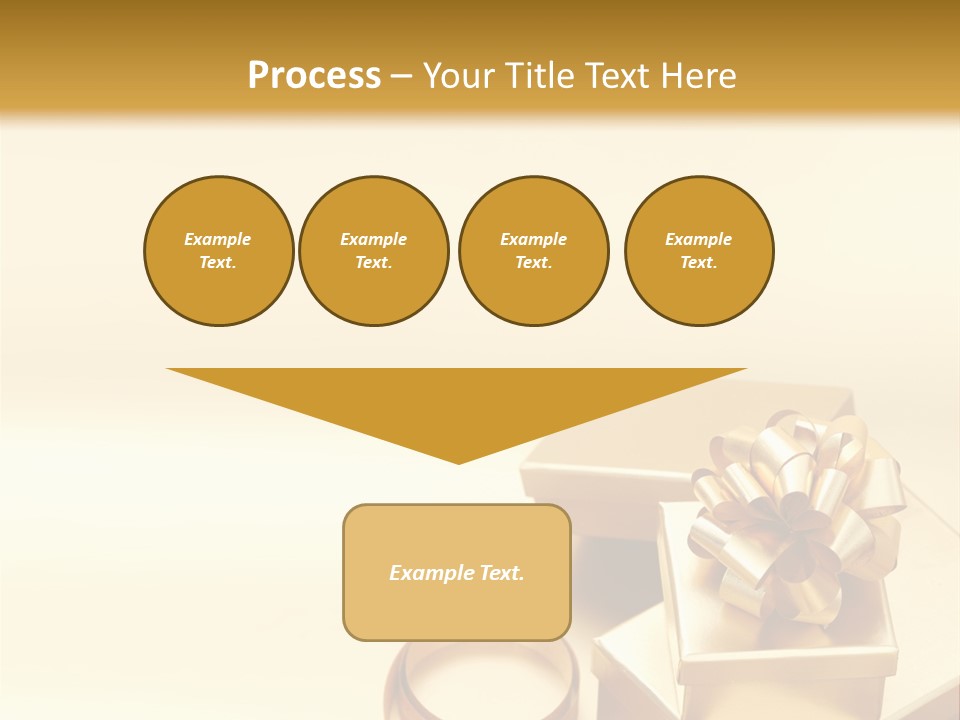 Process – Your Title Text Here

Example Text.

Example Text.

Example Text.

Example Text.

Example Text.